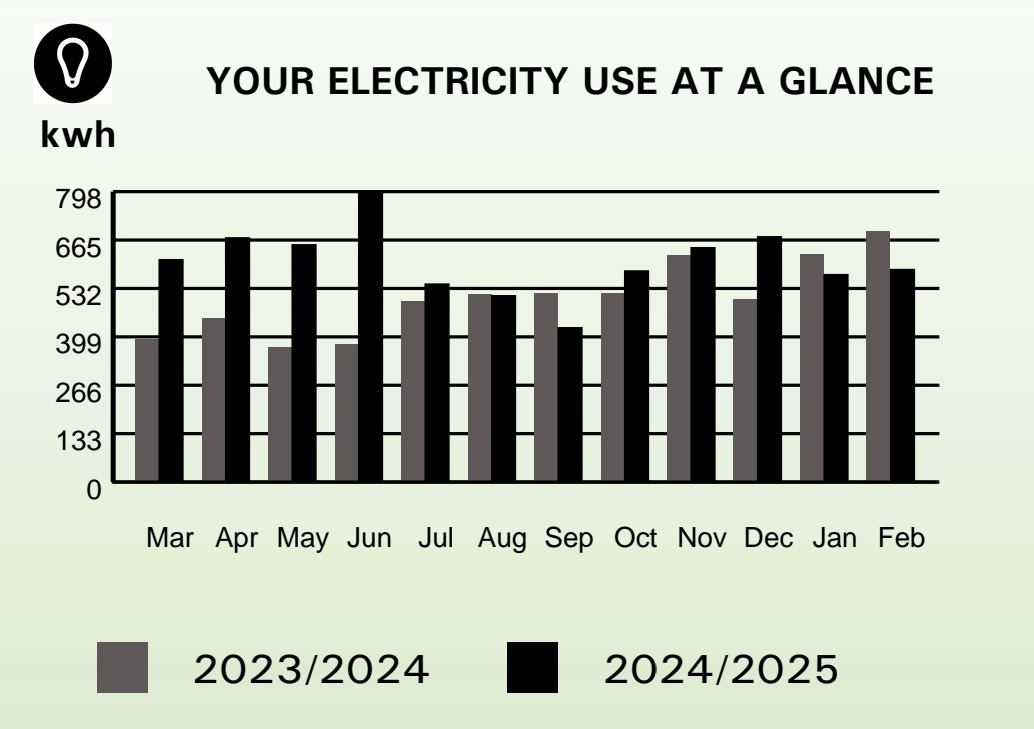 YOUR ELECTRICITY USE AT A GLANCE

kwh

798
665
532
399
266
133
0

Mar Apr May Jun Jul Aug Sep Oct Nov Dec Jan Feb

2023/2024 2024/2025